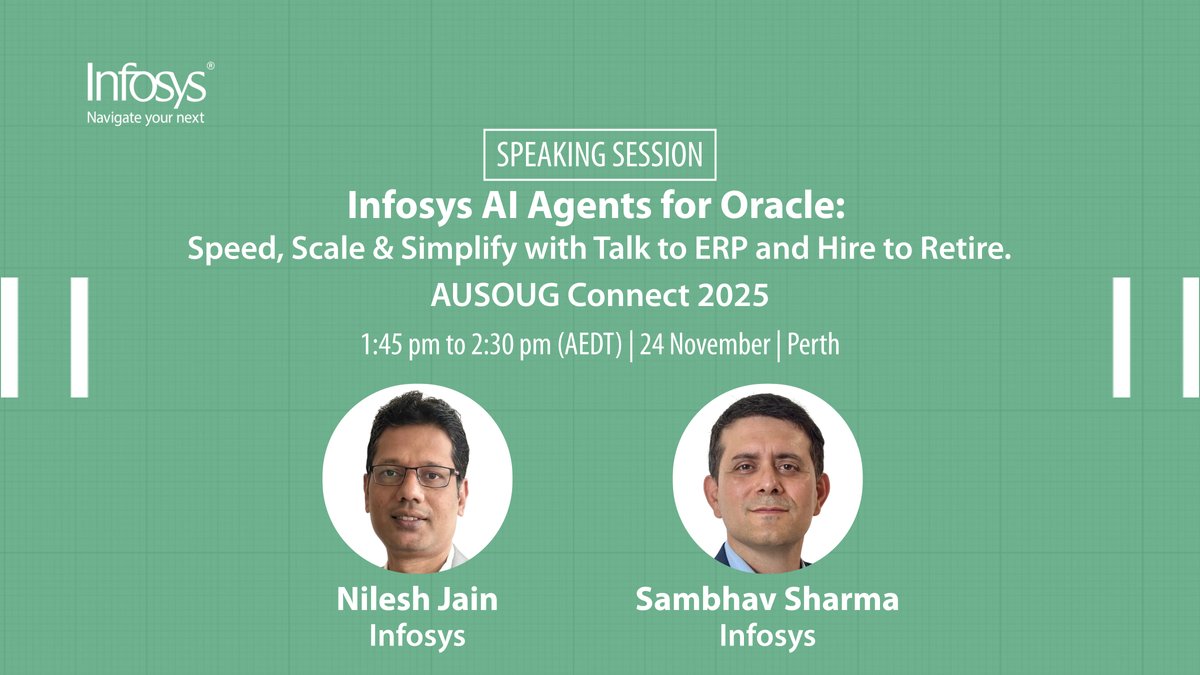 Infosys®
Navigate your next

SPEAKING SESSION

Infosys AI Agents for Oracle:
Speed, Scale & Simplify with Talk to ERP and Hire to Retire.

AUSOUG Connect 2025

1:45 pm to 2:30 pm (AEDT) | 24 November | Perth

Nilesh Jain
Infosys

Sambhav Sharma
Infosys